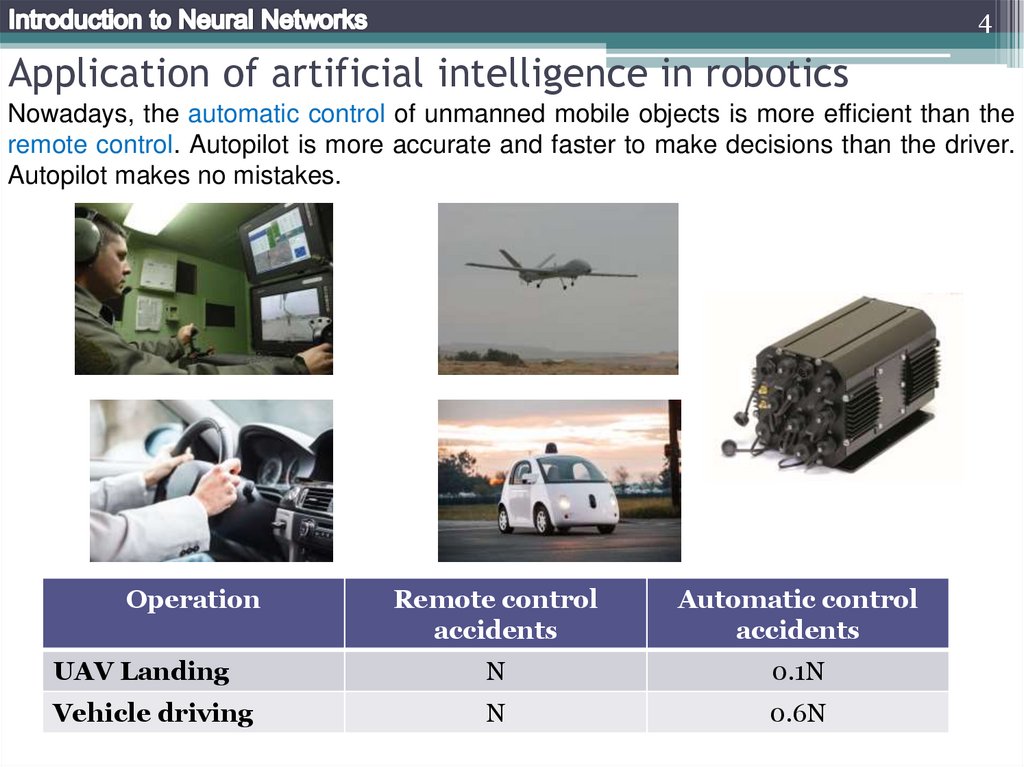 Introduction to Neural Networks

4

Application of artificial intelligence in robotics

Nowadays, the automatic control of unmanned mobile objects is more efficient than the remote control. Autopilot is more accurate and faster to make decisions than the driver. Autopilot makes no mistakes.

| Operation | Remote control accidents | Automatic control accidents |
|---|---|---|
| UAV Landing | N | 0.1N |
| Vehicle driving | N | 0.6N |